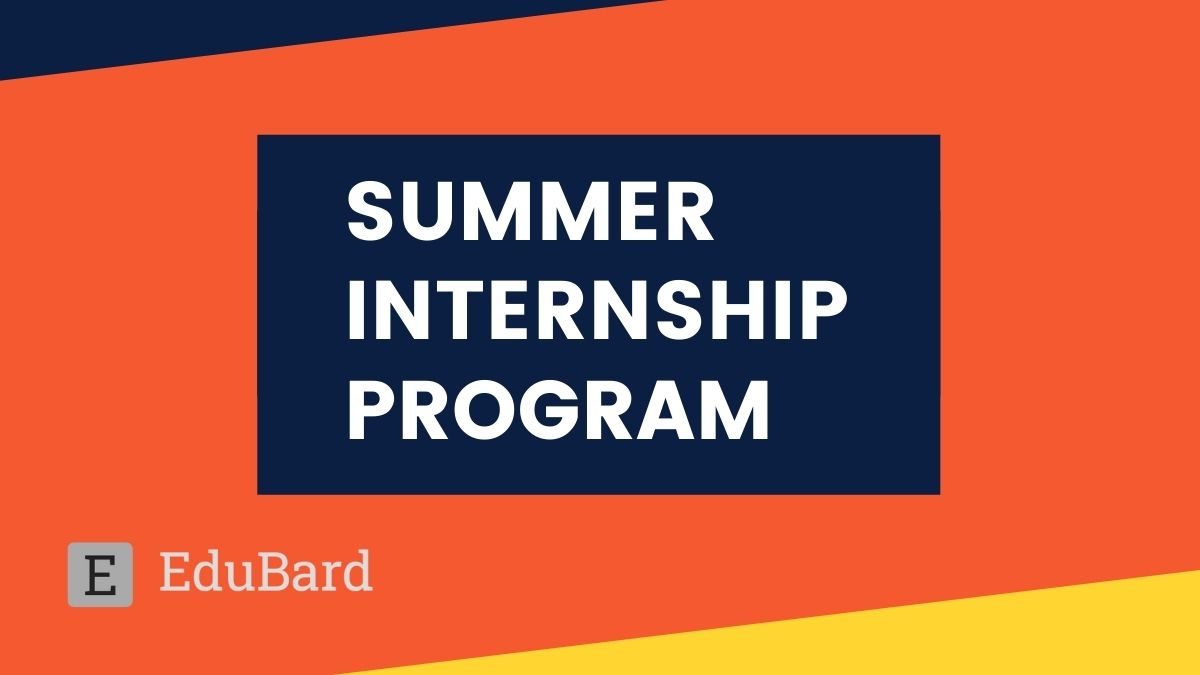 SUMMER INTERNSHIP PROGRAM

E EduBard